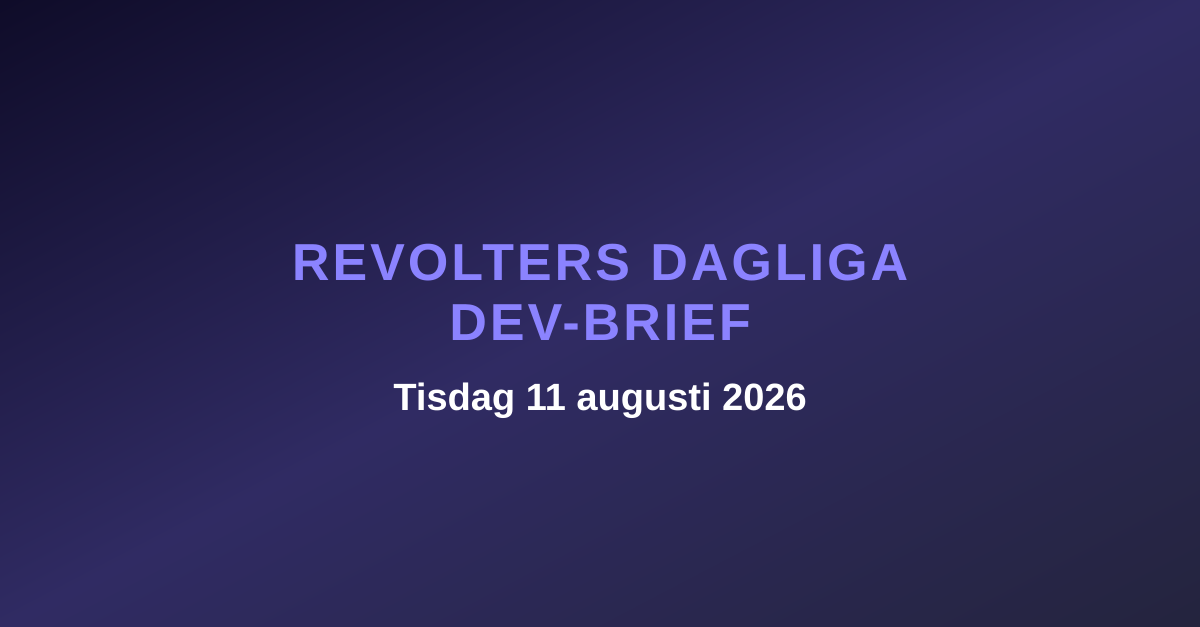 REVOLTERS DAGLIGA DEV-BRIEF

Tisdag 11 augusti 2026